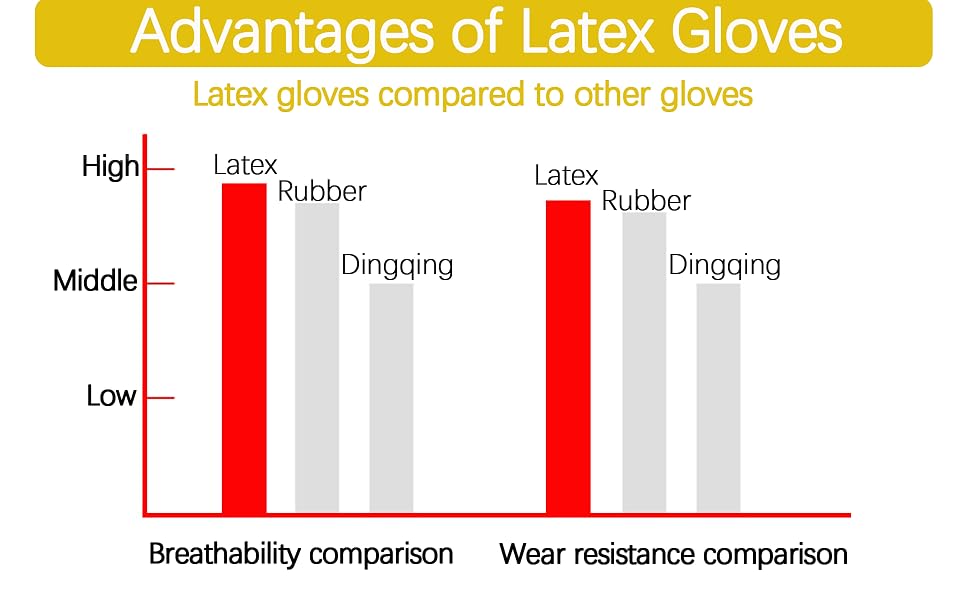 Advantages of Latex Gloves

Latex gloves compared to other gloves

High
Middle
Low

Latex
Rubber
Dingqing

Latex
Rubber
Dingqing

Breathability comparison

Wear resistance comparison